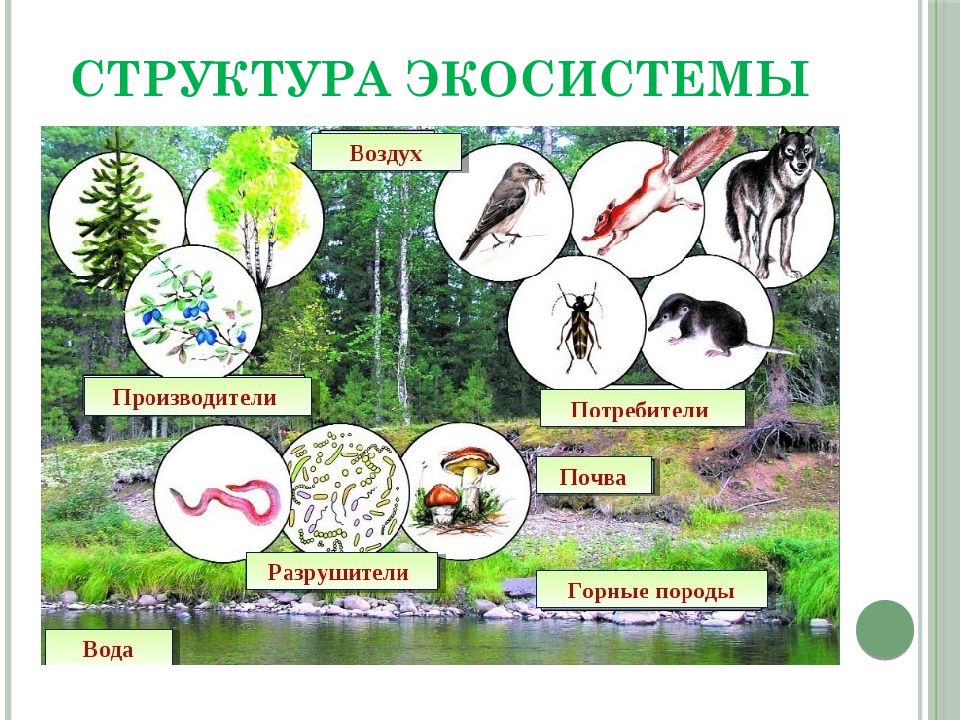 СТРУКТУРА ЭКОСИСТЕМЫ

Воздух

Производители

Потребители

Почва

Разрушители

Горные породы

Вода